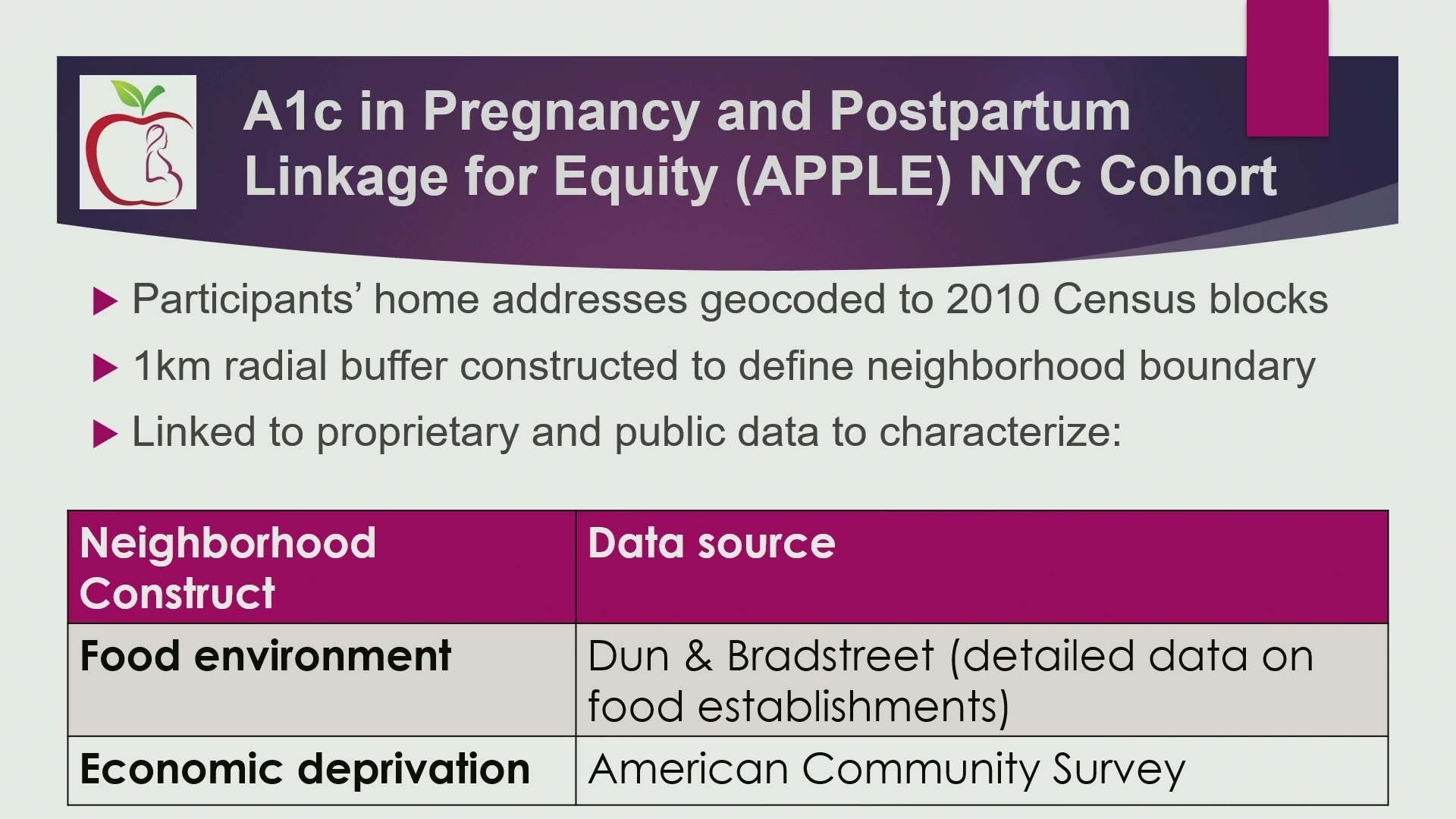 A1c in Pregnancy and Postpartum Linkage for Equity (APPLE) NYC Cohort

▶ Participants' home addresses geocoded to 2010 Census blocks

▶ 1km radial buffer constructed to define neighborhood boundary

▶ Linked to proprietary and public data to characterize:

| Neighborhood Construct | Data source |
|---|---|
| Food environment | Dun & Bradstreet (detailed data on food establishments) |
| Economic deprivation | American Community Survey |